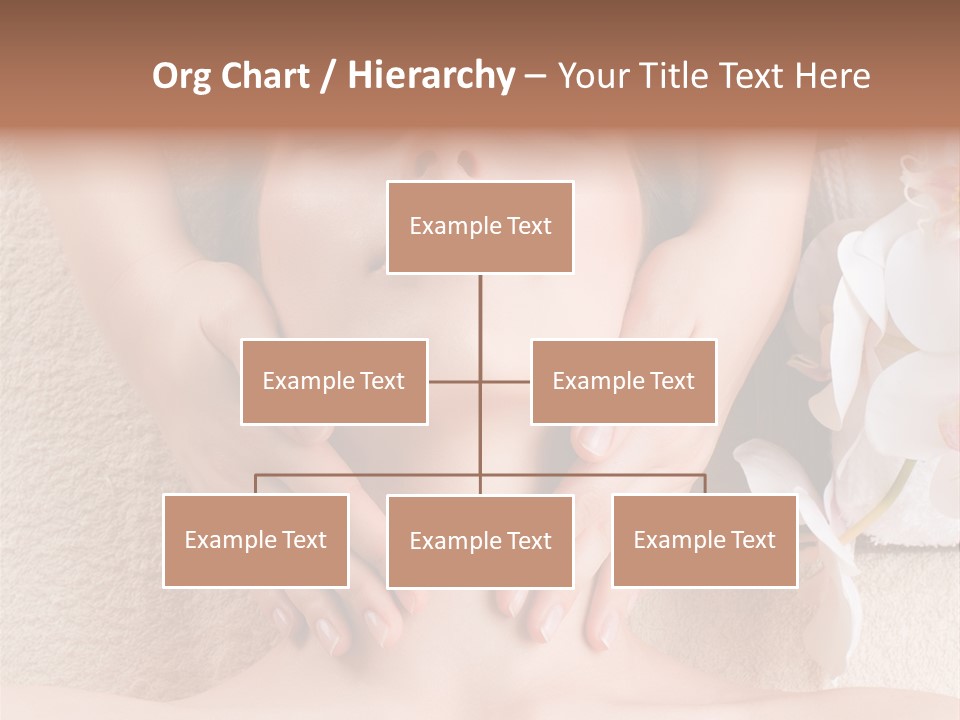 Org Chart / Hierarchy – Your Title Text Here

Example Text

Example Text

Example Text

Example Text

Example Text

Example Text